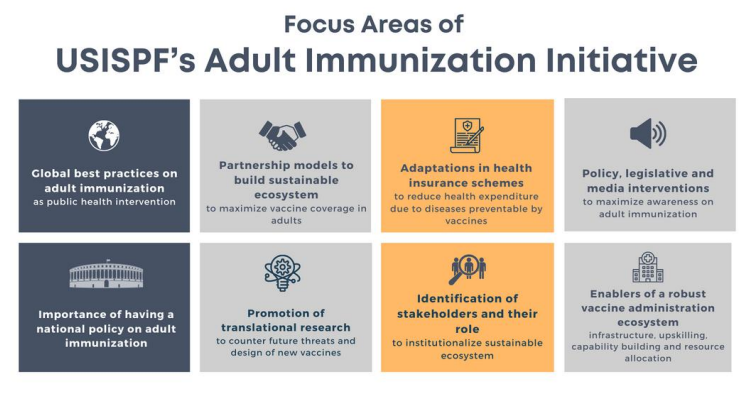 Focus Areas of
USISPF's Adult Immunization Initiative

Global best practices on adult immunization
as public health intervention

Partnership models to build sustainable ecosystem
to maximize vaccine coverage in adults

Adaptations in health insurance schemes
to reduce health expenditure due to diseases preventable by vaccines

Policy, legislative and media interventions
to maximize awareness on adult immunization

Importance of having a national policy on adult immunization

Promotion of translational research
to counter future threats and design of new vaccines

Identification of stakeholders and their role
to institutionalize sustainable ecosystem

Enablers of a robust vaccine administration ecosystem
infrastructure, upskilling, capability building and resource allocation